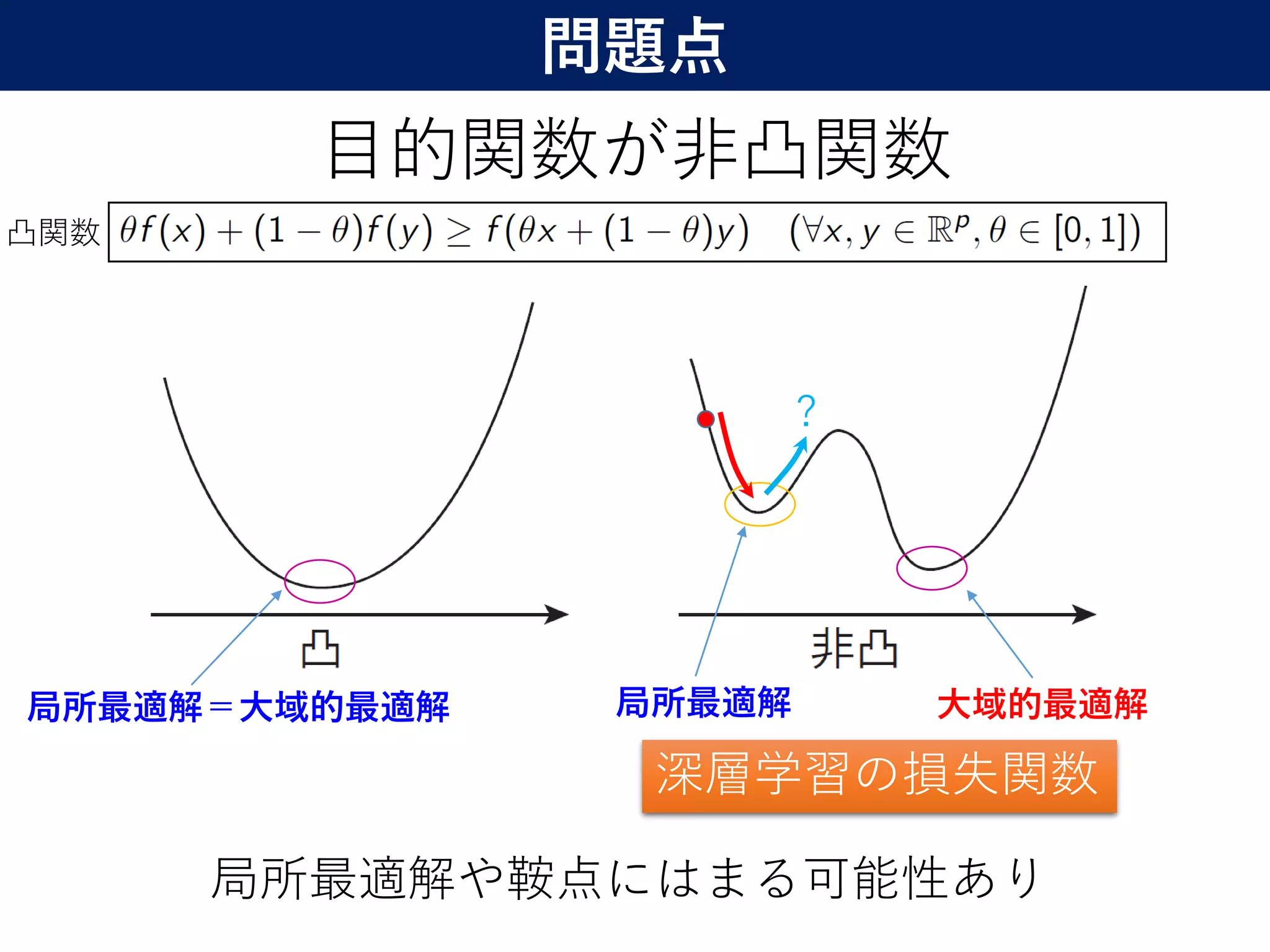 問題点

目的関数が非凸関数

凸関数 $\theta f(x) + (1-\theta)f(y) \geq f(\theta x + (1-\theta)y) \quad (\forall x, y \in \mathbb{R}^p, \theta \in [0,1])$

?

凸

非凸

局所最適解＝大域的最適解

局所最適解

大域的最適解

深層学習の損失関数

局所最適解や鞍点にはまる可能性あり